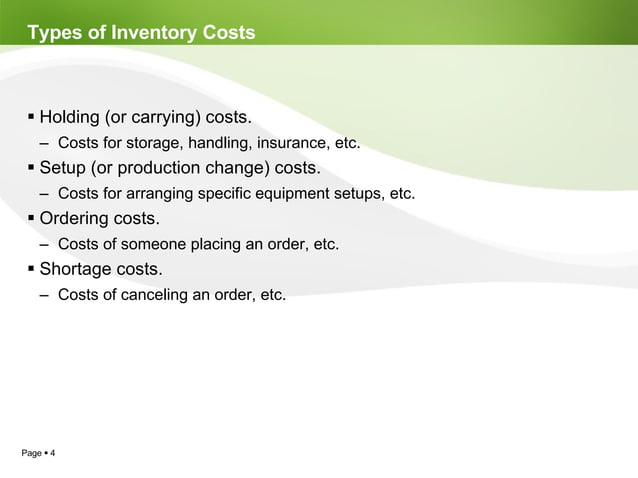 Types of Inventory Costs

▪ Holding (or carrying) costs.
– Costs for storage, handling, insurance, etc.

▪ Setup (or production change) costs.
– Costs for arranging specific equipment setups, etc.

▪ Ordering costs.
– Costs of someone placing an order, etc.

▪ Shortage costs.
– Costs of canceling an order, etc.

Page ▪ 4